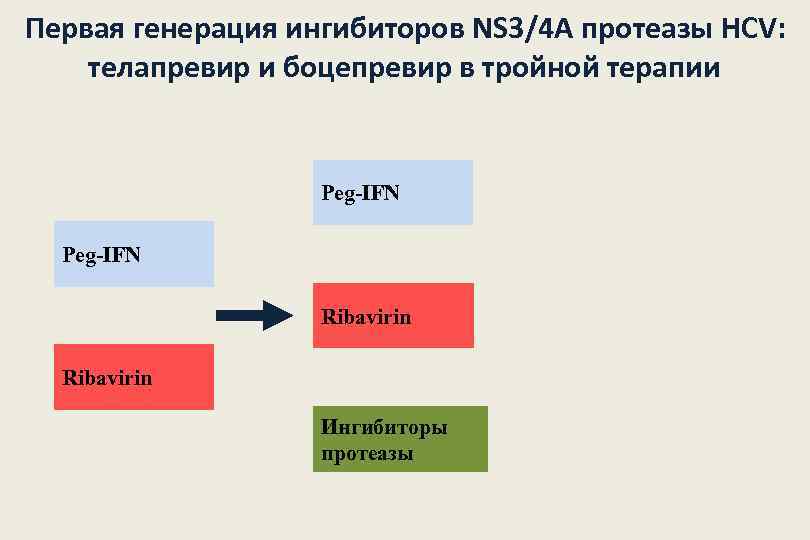 Первая генерация ингибиторов NS3/4A протеазы HCV: телапревир и боцепревир в тройной терапии

Peg-IFN

Ribavirin

Peg-IFN

Ribavirin

Ингибиторы протеазы